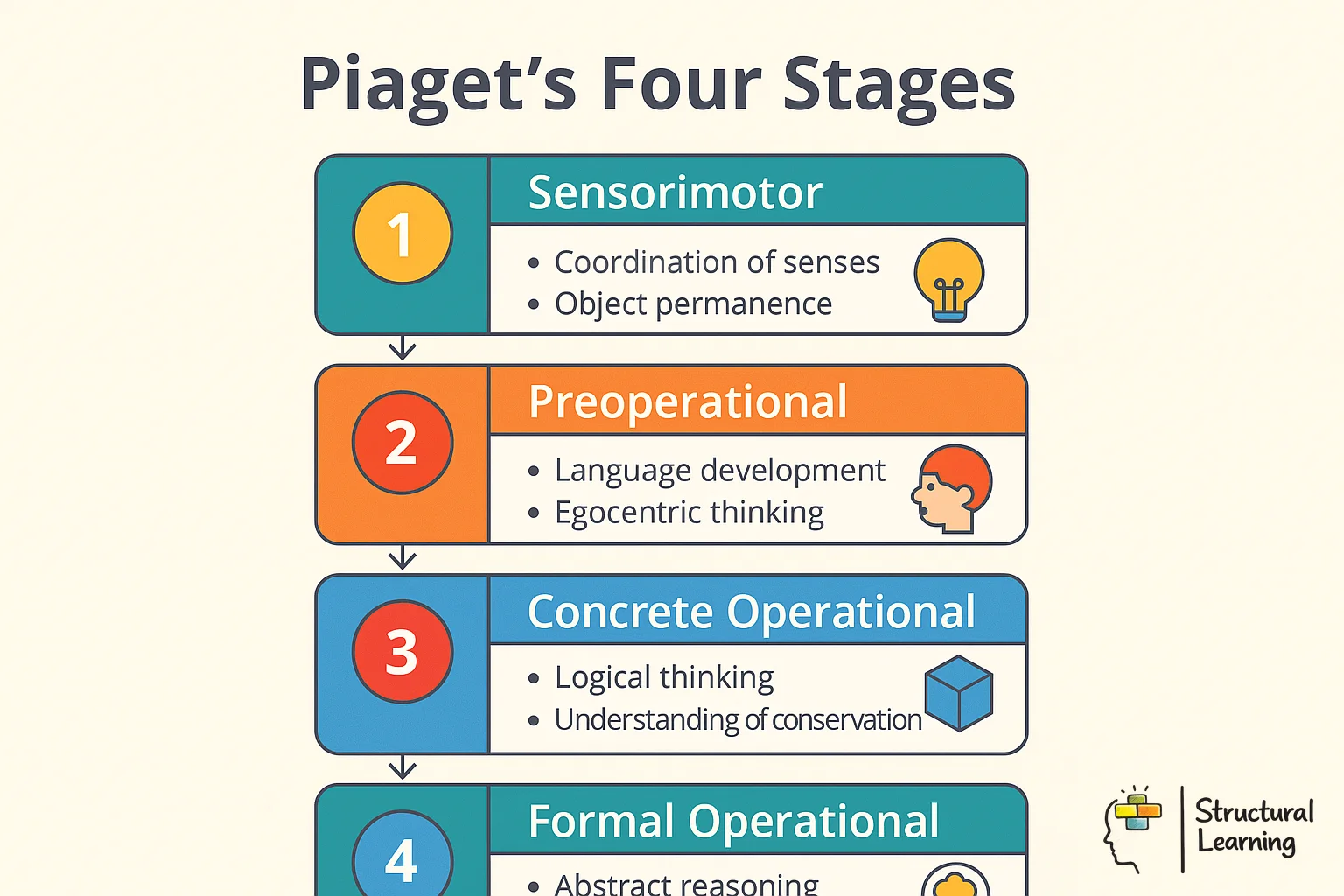 Piaget's Four Stages

1

Sensorimotor

• Coordination of senses
• Object permanence

2

Preoperational

• Language development
• Egocentric thinking

3

Concrete Operational

• Logical thinking
• Understanding of conservation

4

Formal Operational

• Abstract reasoning

Structural Learning